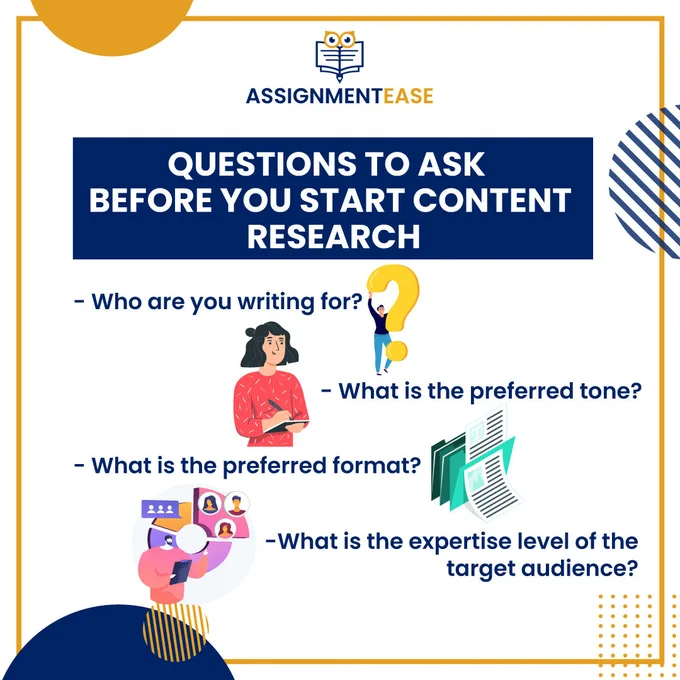 ASSIGNMENTEASE

QUESTIONS TO ASK BEFORE YOU START CONTENT RESEARCH

- Who are you writing for?

- What is the preferred tone?

- What is the preferred format?

-What is the expertise level of the target audience?